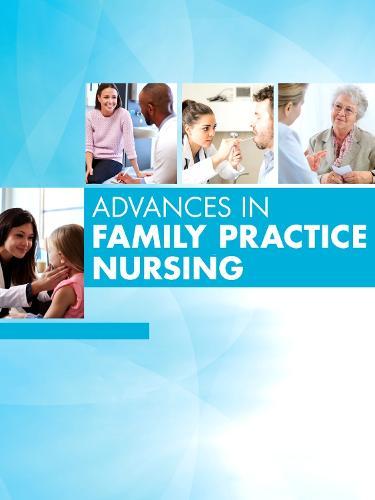 ADVANCES IN
FAMILY PRACTICE
NURSING